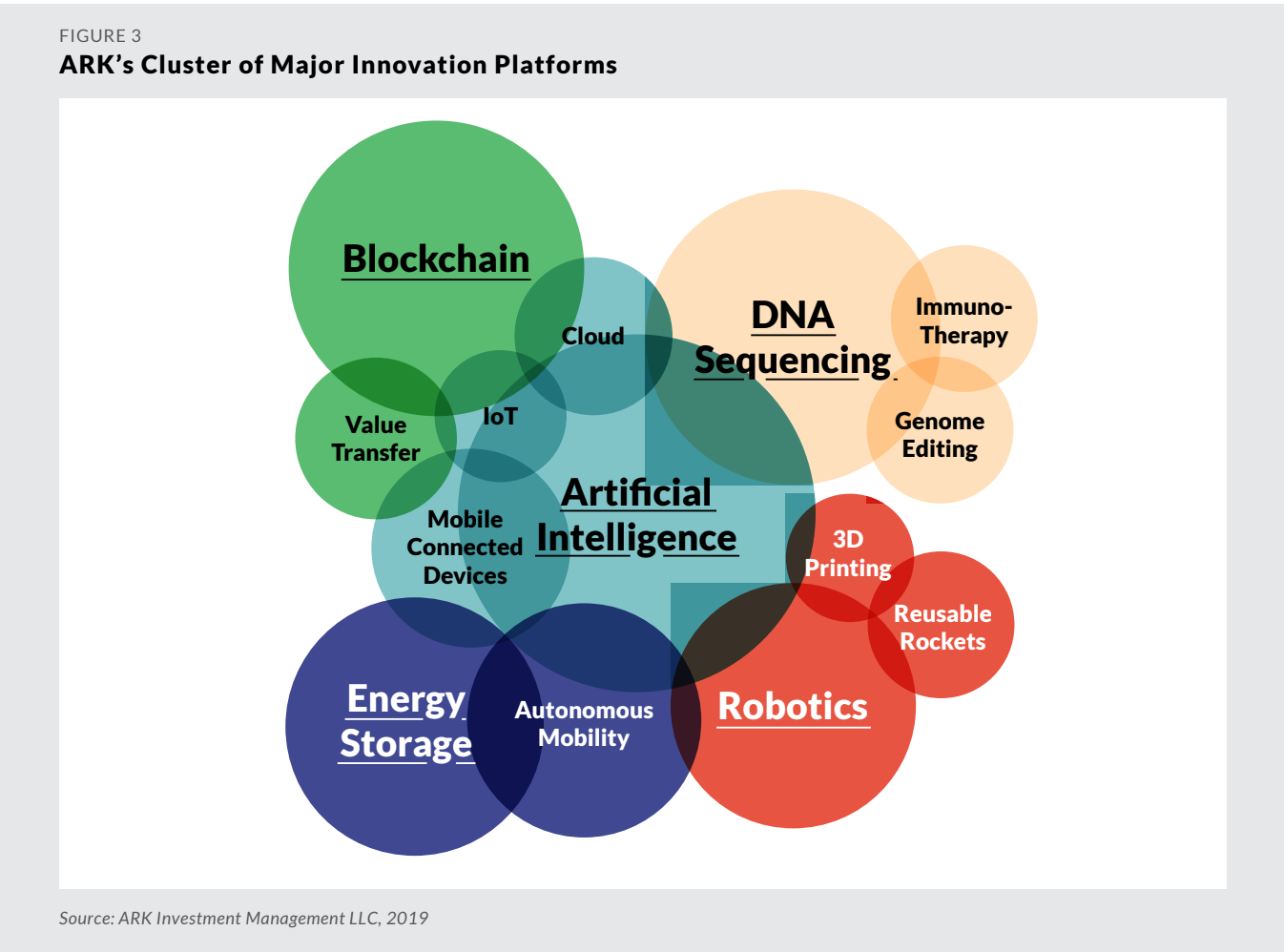 FIGURE 3
ARK's Cluster of Major Innovation Platforms

Blockchain

Cloud

DNA Sequencing

Immuno-Therapy

Genome Editing

Value Transfer

IoT

Artificial Intelligence

Mobile Connected Devices

3D Printing

Reusable Rockets

Energy Storage

Autonomous Mobility

Robotics

Source: ARK Investment Management LLC, 2019